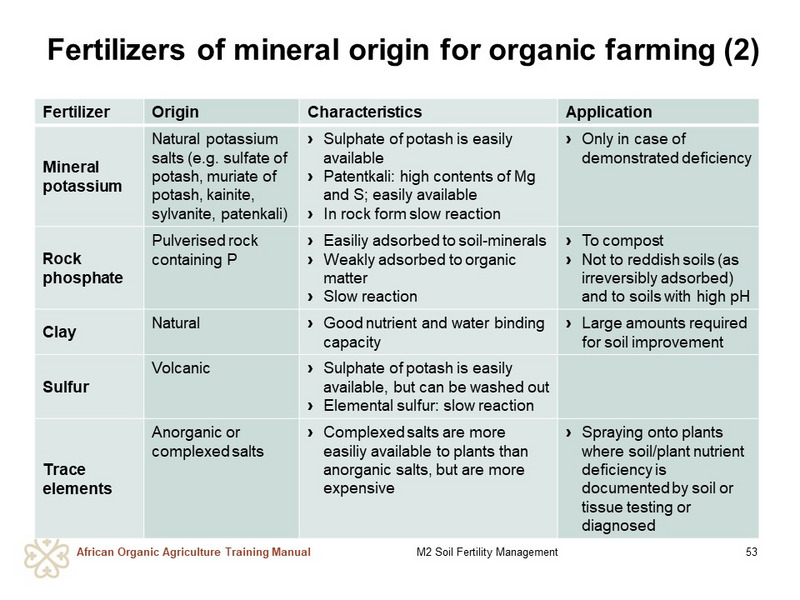 Fertilizers of mineral origin for organic farming (2)

| Fertilizer | Origin | Characteristics | Application |
|---|---|---|---|
| Mineral potassium | Natural potassium salts (e.g. sulfate of potash, muriate of potash, kainite, sylvanite, patenkali) | › Sulphate of potash is easily available › Patentkali: high contents of Mg and S; easily available › In rock form slow reaction | › Only in case of demonstrated deficiency |
| Rock phosphate | Pulverised rock containing P | › Easiliy adsorbed to soil-minerals › Weakly adsorbed to organic matter › Slow reaction | › To compost › Not to reddish soils (as irreversibly adsorbed) and to soils with high pH |
| Clay | Natural | › Good nutrient and water binding capacity | › Large amounts required for soil improvement |
| Sulfur | Volcanic | › Sulphate of potash is easily available, but can be washed out › Elemental sulfur: slow reaction | |
| Trace elements | Anorganic or complexed salts | › Complexed salts are more easiliy available to plants than anorganic salts, but are more expensive | › Spraying onto plants where soil/plant nutrient deficiency is documented by soil or tissue testing or diagnosed |

African Organic Agriculture Training Manual M2 Soil Fertility Management 53